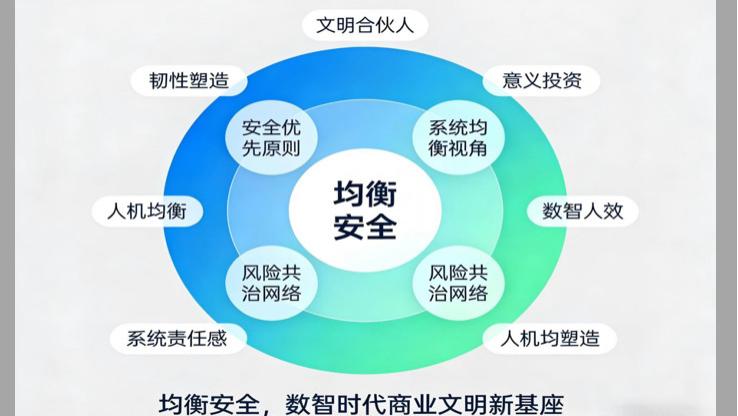 文明合伙人

韧性塑造

意义投资

安全优先原则

系统均衡视角

均衡安全

人机均衡

数智人效

风险共治网络

风险共治网络

系统责任感

人机均塑造

均衡安全，数智时代商业文明新基座